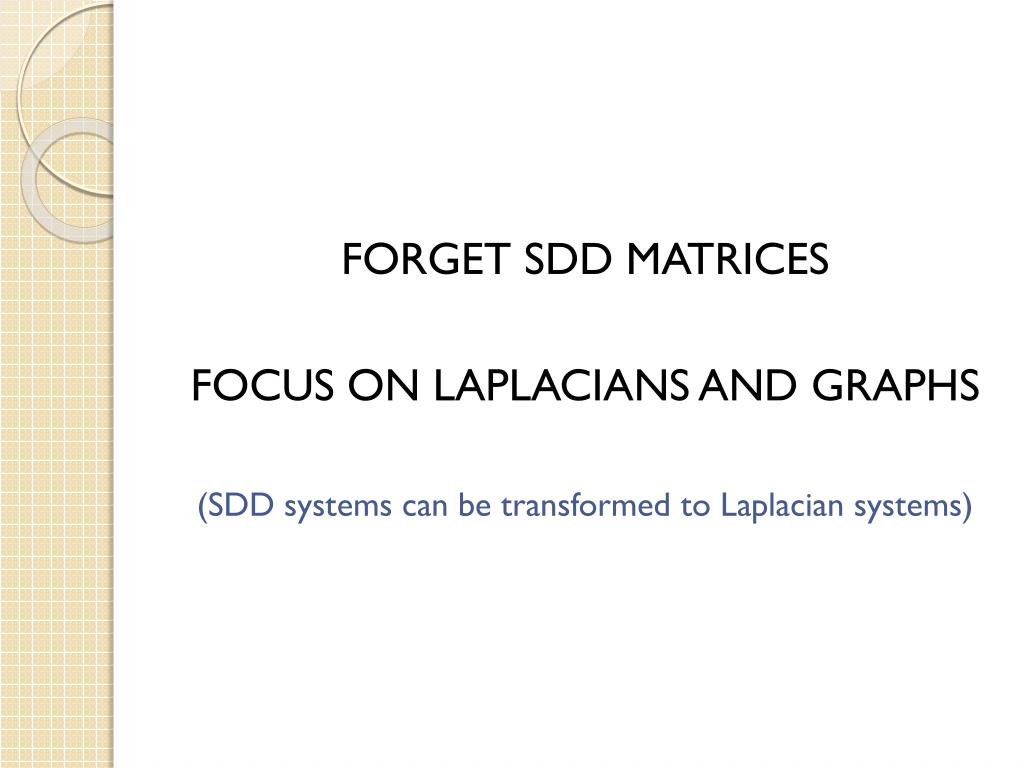 FORGET SDD MATRICES

FOCUS ON LAPLACIANS AND GRAPHS

(SDD systems can be transformed to Laplacian systems)